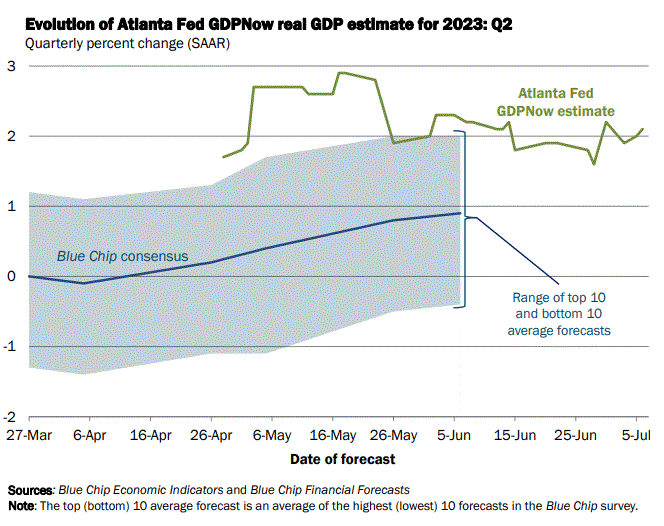 Evolution of Atlanta Fed GDPNow real GDP estimate for 2023: Q2
Quarterly percent change (SAAR)

3
2
1
0
-1
-2

Atlanta Fed GDPNow estimate

Blue Chip consensus

Range of top 10 and bottom 10 average forecasts

27-Mar 6-Apr 16-Apr 26-Apr 6-May 16-May 26-May 5-Jun 15-Jun 25-Jun 5-Jul

Date of forecast

Sources: Blue Chip Economic Indicators and Blue Chip Financial Forecasts
Note: The top (bottom) 10 average forecast is an average of the highest (lowest) 10 forecasts in the Blue Chip survey.